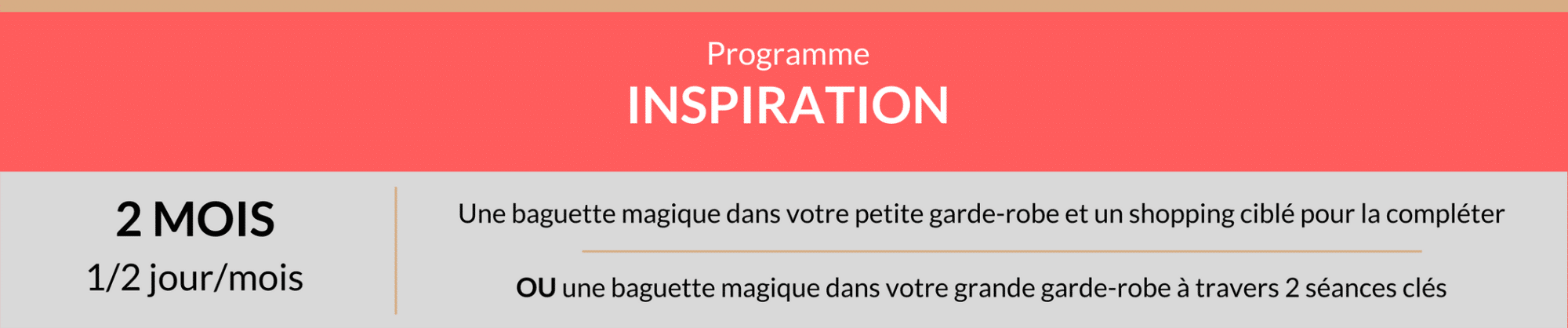 Programme
INSPIRATION

2 MOIS
1/2 jour/mois

Une baguette magique dans votre petite garde-robe et un shopping ciblé pour la compléter

OU une baguette magique dans votre grande garde-robe à travers 2 séances clés